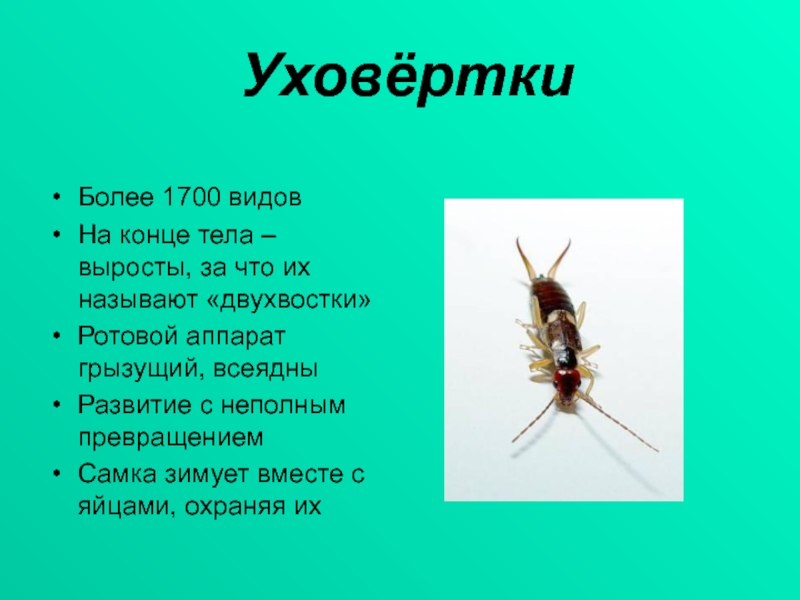 Уховёртки

• Более 1700 видов
• На конце тела – выросты, за что их называют «двухвостки»
• Ротовой аппарат грызущий, всеядны
• Развитие с неполным превращением
• Самка зимует вместе с яйцами, охраняя их